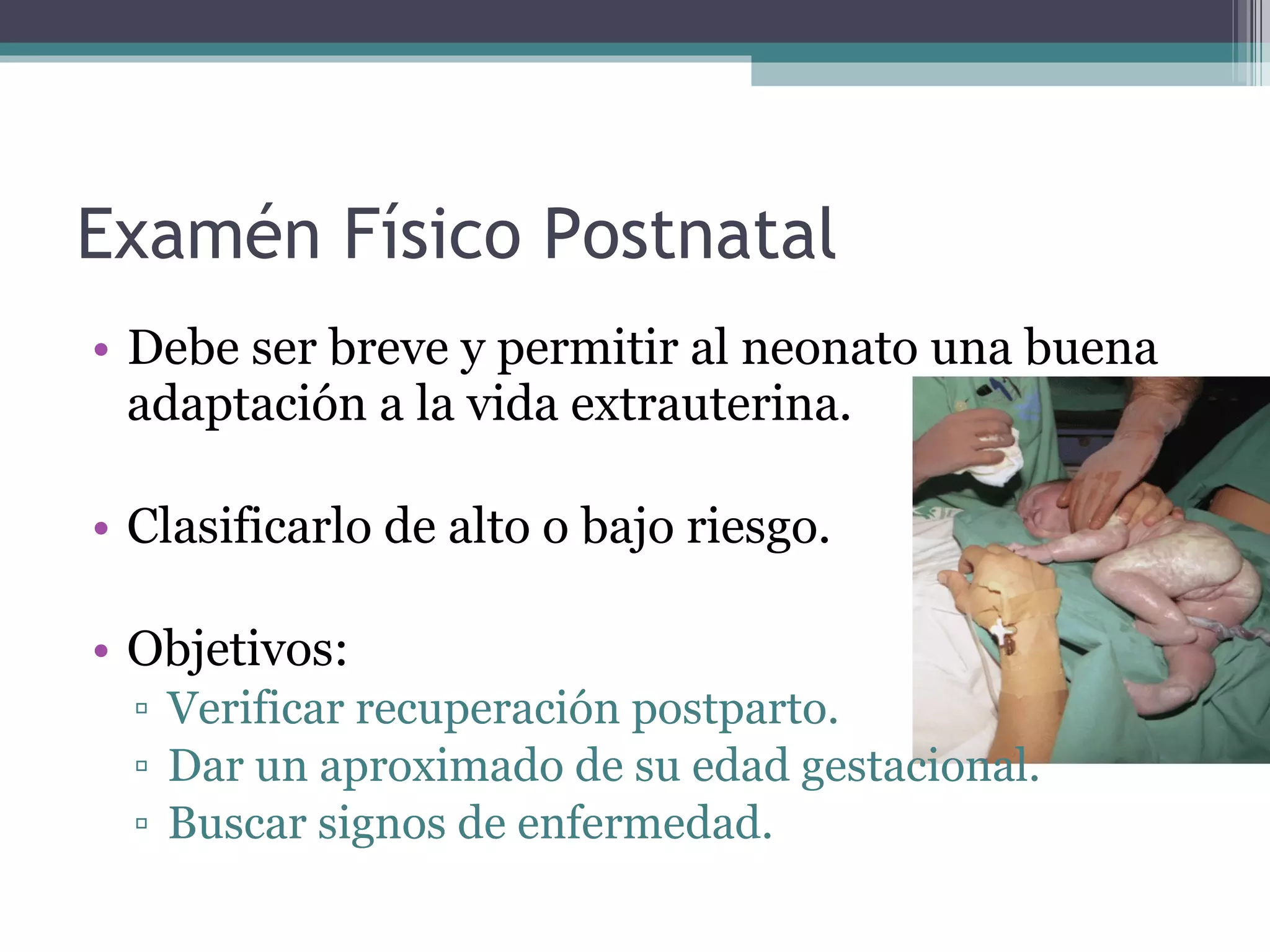 Examén Físico Postnatal

• Debe ser breve y permitir al neonato una buena adaptación a la vida extrauterina.

• Clasificarlo de alto o bajo riesgo.

• Objetivos:
▫ Verificar recuperación postparto.
▫ Dar un aproximado de su edad gestacional.
▫ Buscar signos de enfermedad.